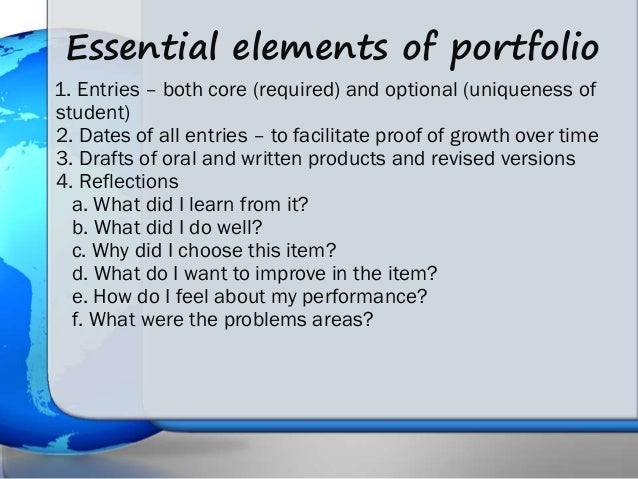 Essential elements of portfolio

1. Entries – both core (required) and optional (uniqueness of student)
2. Dates of all entries – to facilitate proof of growth over time
3. Drafts of oral and written products and revised versions
4. Reflections
a. What did I learn from it?
b. What did I do well?
c. Why did I choose this item?
d. What do I want to improve in the item?
e. How do I feel about my performance?
f. What were the problems areas?